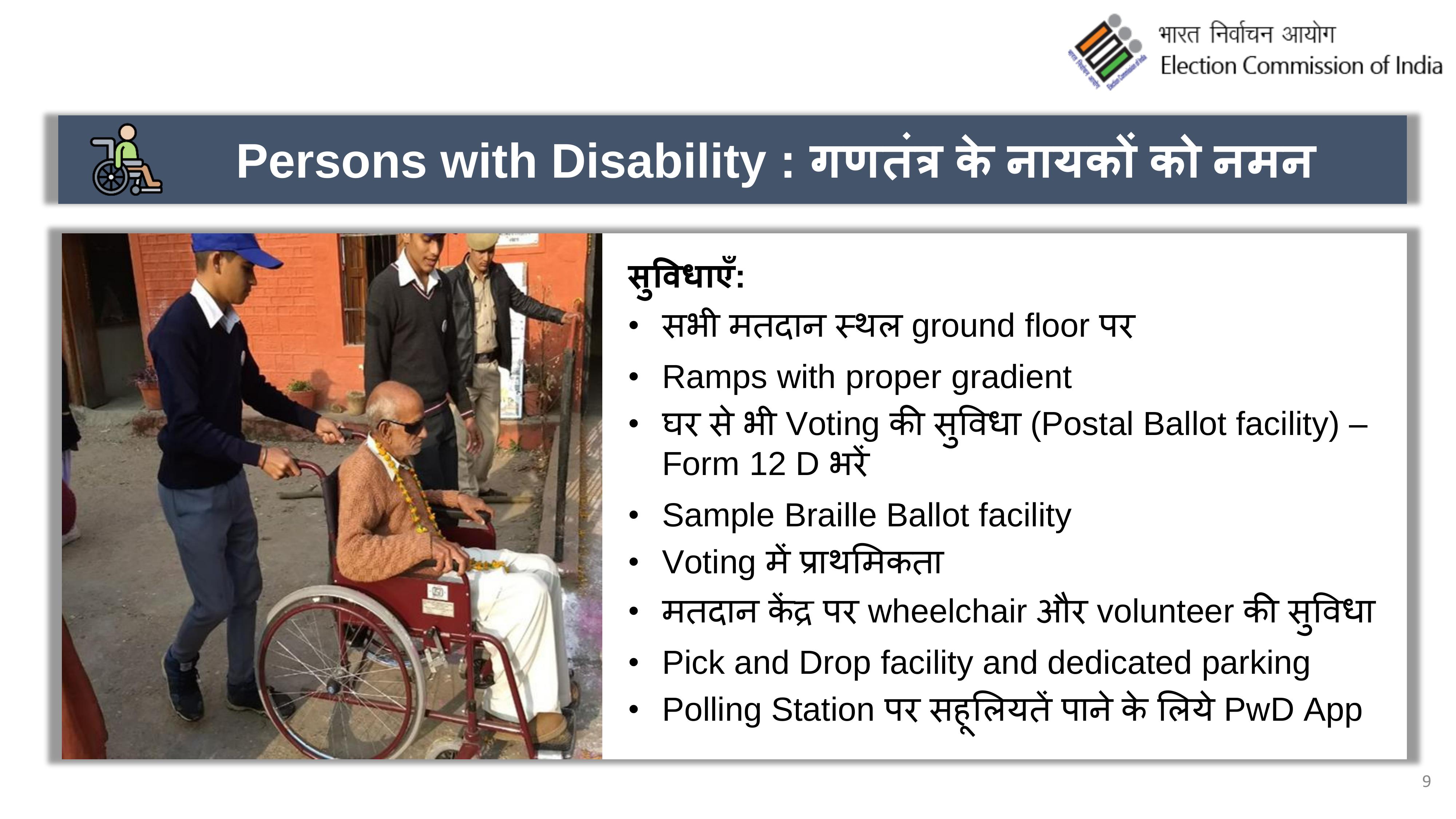 भारत निर्वाचन आयोग
Election Commission of India

Persons with Disability : गणतंत्र के नायकों को नमन

सुविधाएँ:
• सभी मतदान स्थल ground floor पर
• Ramps with proper gradient
• घर से भी Voting की सुविधा (Postal Ballot facility) – Form 12 D भरें
• Sample Braille Ballot facility
• Voting में प्राथमिकता
• मतदान केंद्र पर wheelchair और volunteer की सुविधा
• Pick and Drop facility and dedicated parking
• Polling Station पर सहूलियतें पाने के लिये PwD App

9